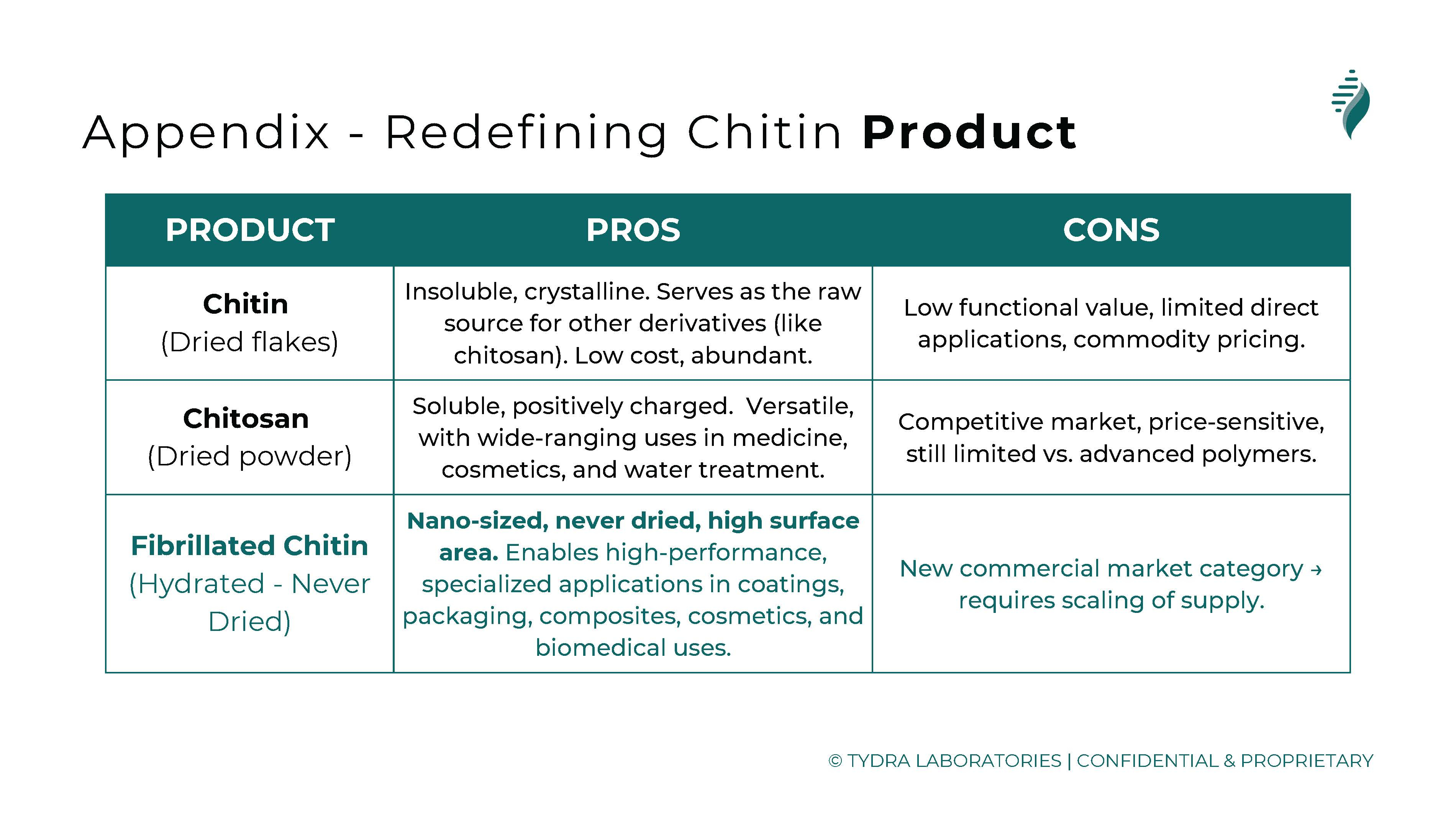 Appendix - Redefining Chitin Product

| PRODUCT | PROS | CONS |
|---|---|---|
| Chitin (Dried flakes) | Insoluble, crystalline. Serves as the raw source for other derivatives (like chitosan). Low cost, abundant. | Low functional value, limited direct applications, commodity pricing. |
| Chitosan (Dried powder) | Soluble, positively charged. Versatile, with wide-ranging uses in medicine, cosmetics, and water treatment. | Competitive market, price-sensitive, still limited vs. advanced polymers. |
| Fibrillated Chitin (Hydrated - Never Dried) | Nano-sized, never dried, high surface area. Enables high-performance, specialized applications in coatings, packaging, composites, cosmetics, and biomedical uses. | New commercial market category → requires scaling of supply. |

© TYDRA LABORATORIES | CONFIDENTIAL & PROPRIETARY